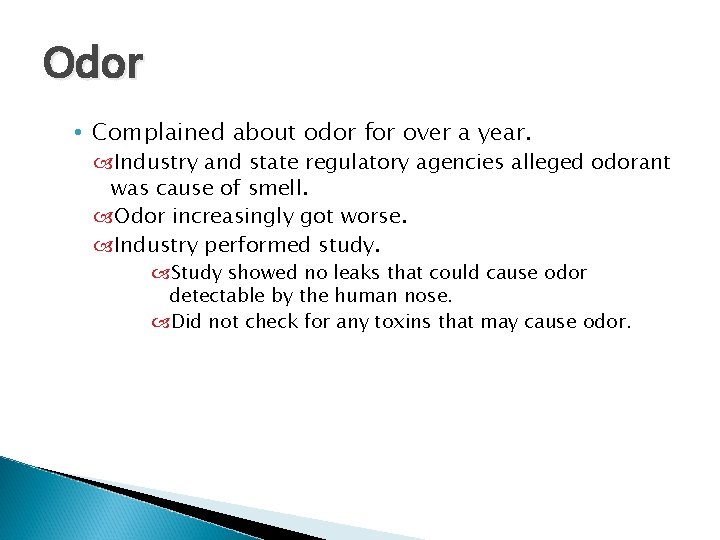 Odor

• Complained about odor for over a year.
Industry and state regulatory agencies alleged odorant was cause of smell.
Odor increasingly got worse.
Industry performed study.
Study showed no leaks that could cause odor detectable by the human nose.
Did not check for any toxins that may cause odor.